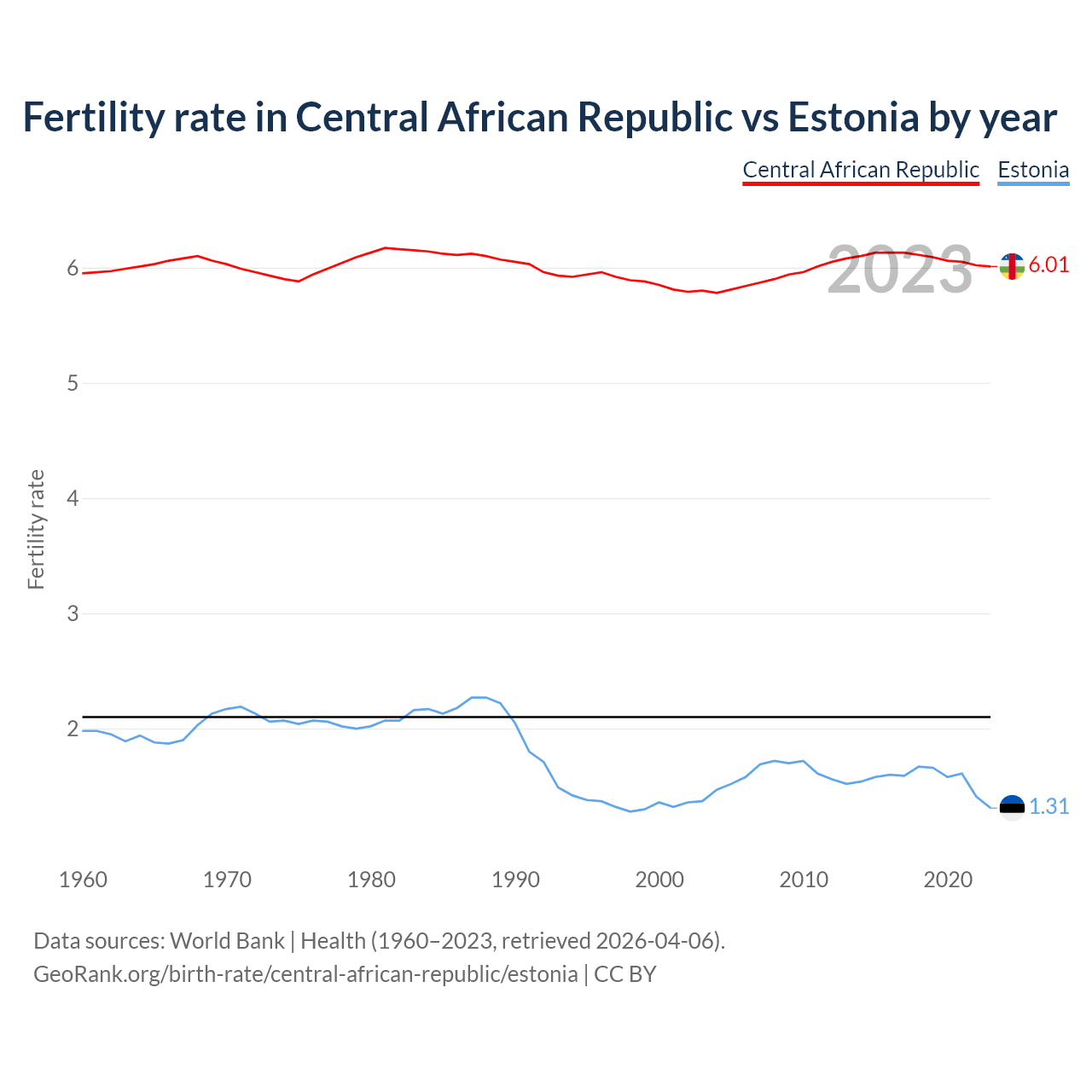 Fertility rate in Central African Republic vs Estonia by year

Central African Republic Estonia

2023

6.01

1.31

Fertility rate

6
5
4
3
2

1960 1970 1980 1990 2000 2010 2020

Data sources: World Bank | Health (1960–2023, retrieved 2026-04-06).
GeoRank.org/birth-rate/central-african-republic/estonia | CC BY